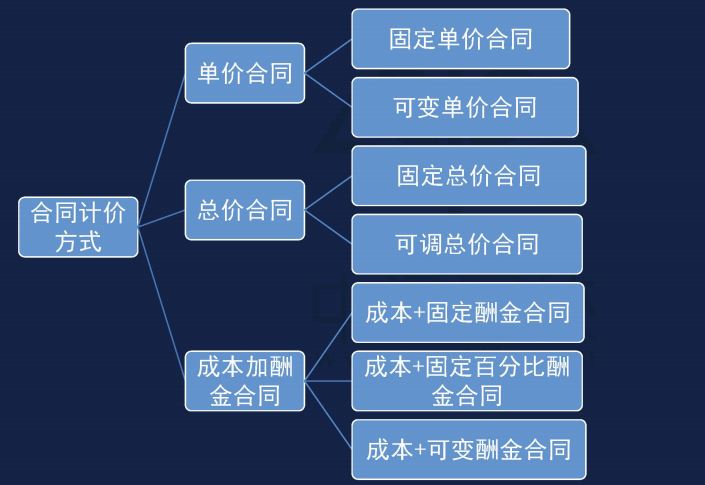 合同计价方式

单价合同

固定单价合同

可变单价合同

总价合同

固定总价合同

可调总价合同

成本加酬金合同

成本+固定酬金合同

成本+固定百分比酬金合同

成本+可变酬金合同